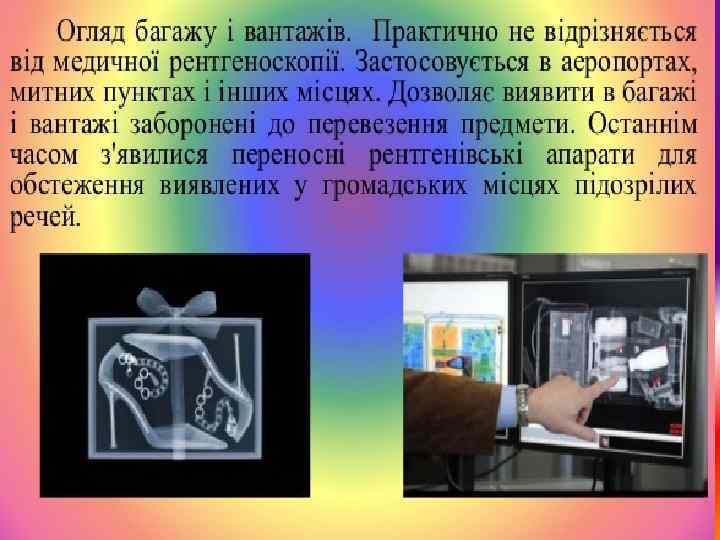 Огляд багажу і вантажів. Практично не відрізняється від медичної рентгеноскопії. Застосовується в аеропортах, митних пунктах і інших місцях. Дозволяє виявити в багажі і вантажі заборонені до перевезення предмети. Останнім часом з'явилися переносні рентгенівські апарати для обстеження виявлених у громадських місцях підозрілих речей.